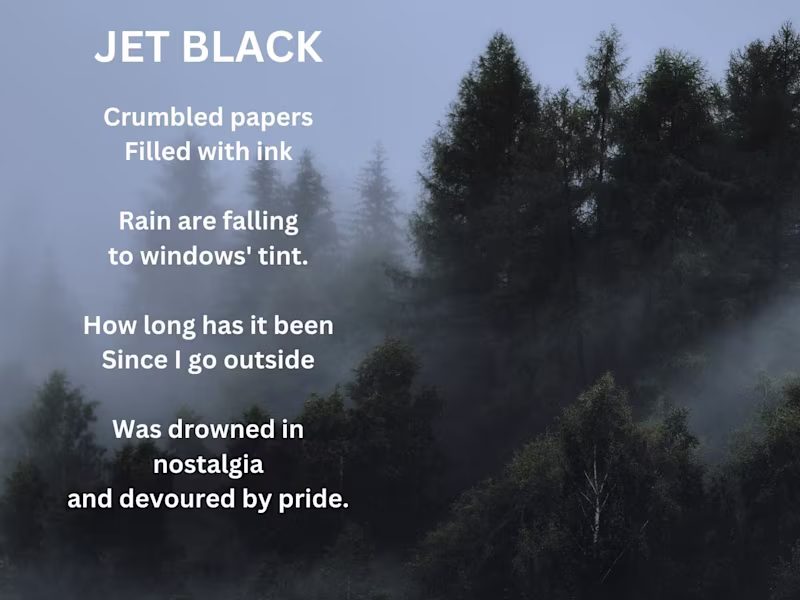 JET BLACK

Crumbled papers
Filled with ink

Rain are falling
to windows' tint.

How long has it been
Since I go outside

Was drowned in
nostalgia
and devoured by pride.